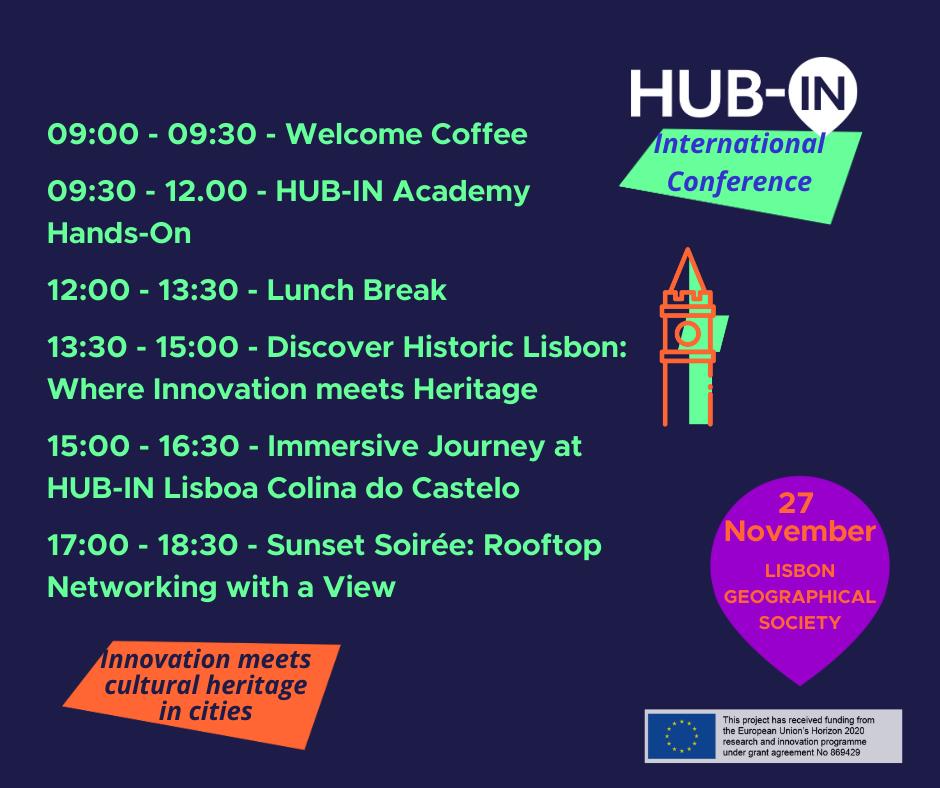 HUB-IN
International Conference

09:00 - 09:30 - Welcome Coffee

09:30 - 12.00 - HUB-IN Academy Hands-On

12:00 - 13:30 - Lunch Break

13:30 - 15:00 - Discover Historic Lisbon: Where Innovation meets Heritage

15:00 - 16:30 - Immersive Journey at HUB-IN Lisboa Colina do Castelo

17:00 - 18:30 - Sunset Soirée: Rooftop Networking with a View

27 November
LISBON GEOGRAPHICAL SOCIETY

Innovation meets cultural heritage in cities

This project has received funding from the European Union's Horizon 2020 research and innovation programme under grant agreement No 869429